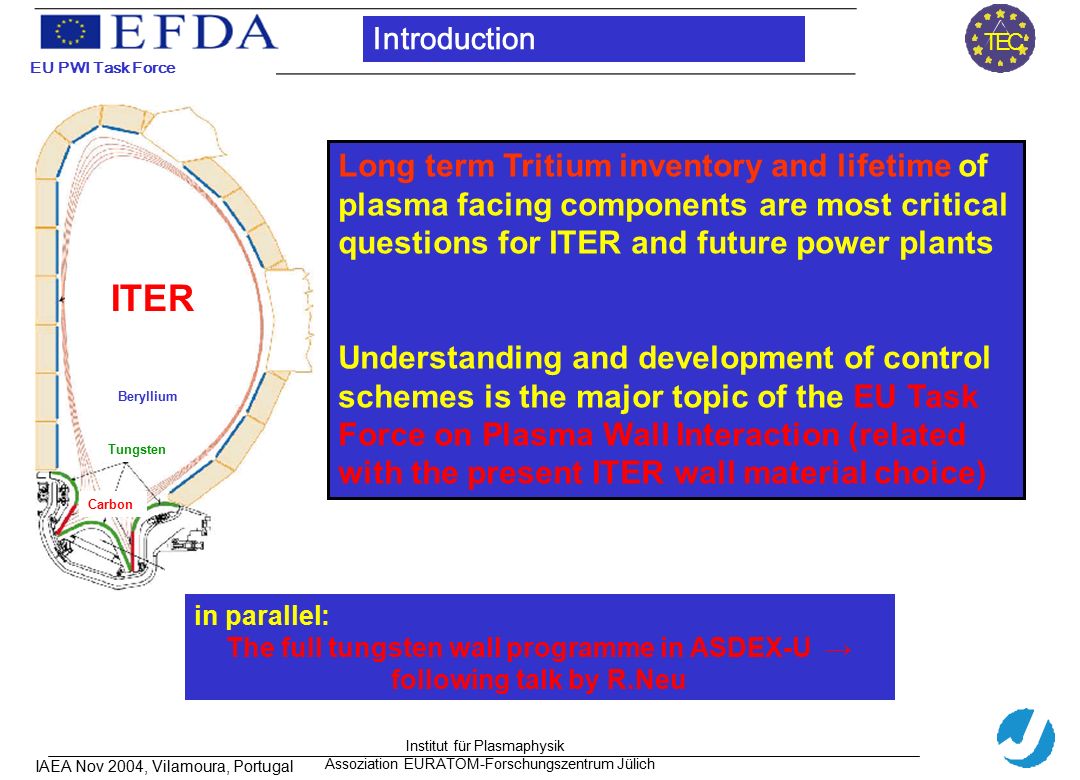 EFDA

EU PWI Task Force

Introduction

TEC

ITER

Beryllium

Tungsten

Carbon

Long term Tritium inventory and lifetime of plasma facing components are most critical questions for ITER and future power plants

Understanding and development of control schemes is the major topic of the EU Task Force on Plasma Wall Interaction (related with the present ITER wall material choice)

in parallel:
The full tungsten wall programme in ASDEX-U → following talk by R.Neu

IAEA Nov 2004, Vilamoura, Portugal

Institut für Plasmaphysik
Assoziation EURATOM-Forschungszentrum Jülich